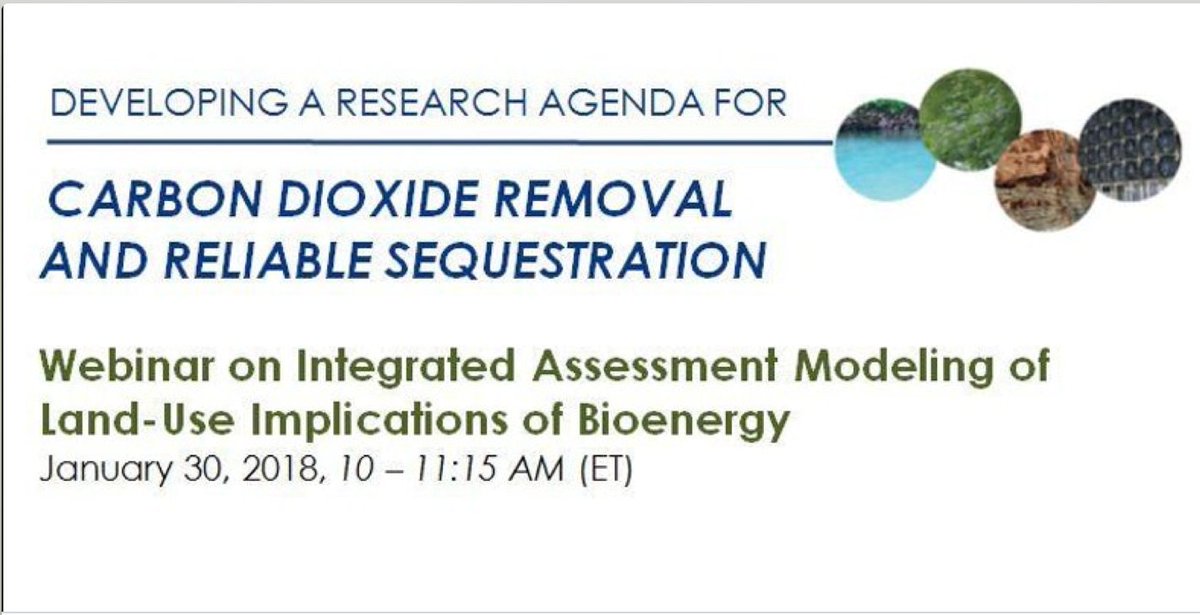 DEVELOPING A RESEARCH AGENDA FOR

CARBON DIOXIDE REMOVAL AND RELIABLE SEQUESTRATION

Webinar on Integrated Assessment Modeling of Land-Use Implications of Bioenergy
January 30, 2018, 10 – 11:15 AM (ET)